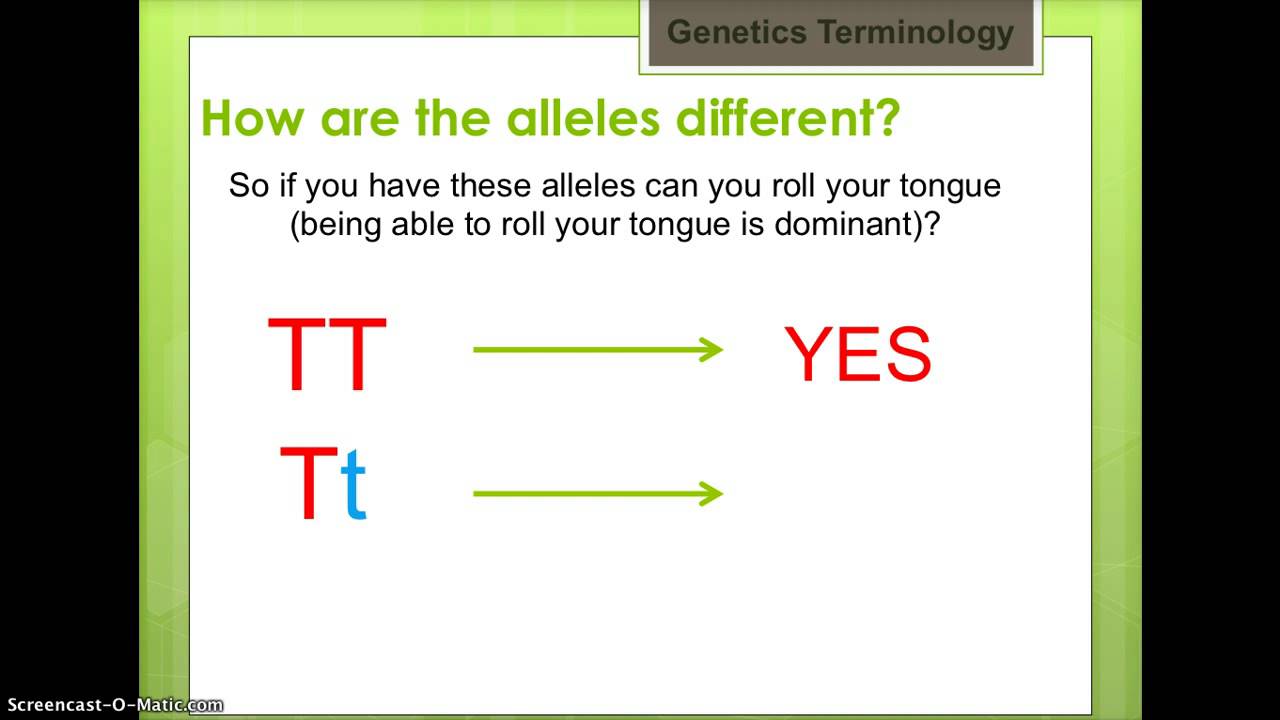 Genetics Terminology

How are the alleles different?

So if you have these alleles can you roll your tongue (being able to roll your tongue is dominant)?

TT → YES

Tt →

Screencast-O-Matic.com